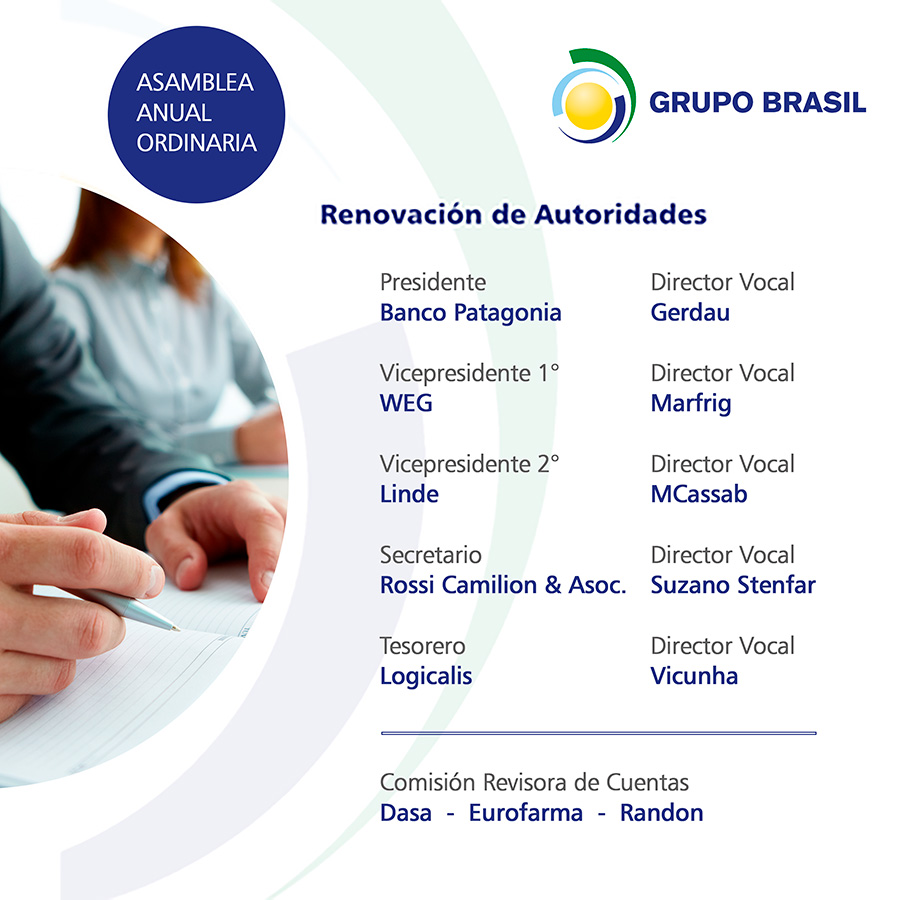 ASAMBLEA ANUAL ORDINARIA

GRUPO BRASIL

Renovación de Autoridades

Presidente
Banco Patagonia

Vicepresidente 1°
WEG

Vicepresidente 2°
Linde

Secretario
Rossi Camilion & Asoc.

Tesorero
Logicalis

Director Vocal
Gerdau

Director Vocal
Marfrig

Director Vocal
MCassab

Director Vocal
Suzano Stenfar

Director Vocal
Vicunha

Comisión Revisora de Cuentas
Dasa - Eurofarma - Randon